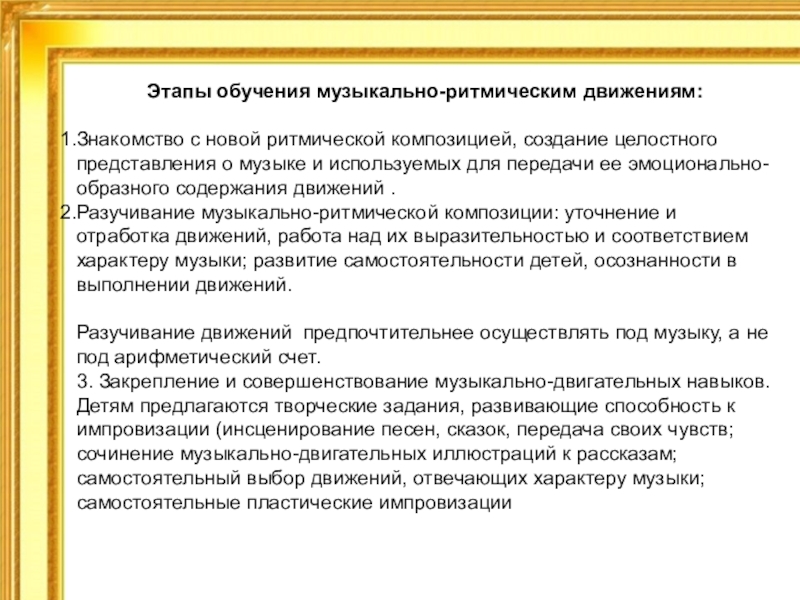 Этапы обучения музыкально-ритмическим движениям:

1.Знакомство с новой ритмической композицией, создание целостного представления о музыке и используемых для передачи ее эмоционально-образного содержания движений .
2.Разучивание музыкально-ритмической композиции: уточнение и отработка движений, работа над их выразительностью и соответствием характеру музыки; развитие самостоятельности детей, осознанности в выполнении движений.

Разучивание движений  предпочтительнее осуществлять под музыку, а не под арифметический счет.
3. Закрепление и совершенствование музыкально-двигательных навыков. Детям предлагаются творческие задания, развивающие способность к импровизации (инсценирование песен, сказок, передача своих чувств; сочинение музыкально-двигательных иллюстраций к рассказам; самостоятельный выбор движений, отвечающих характеру музыки; самостоятельные пластические импровизации